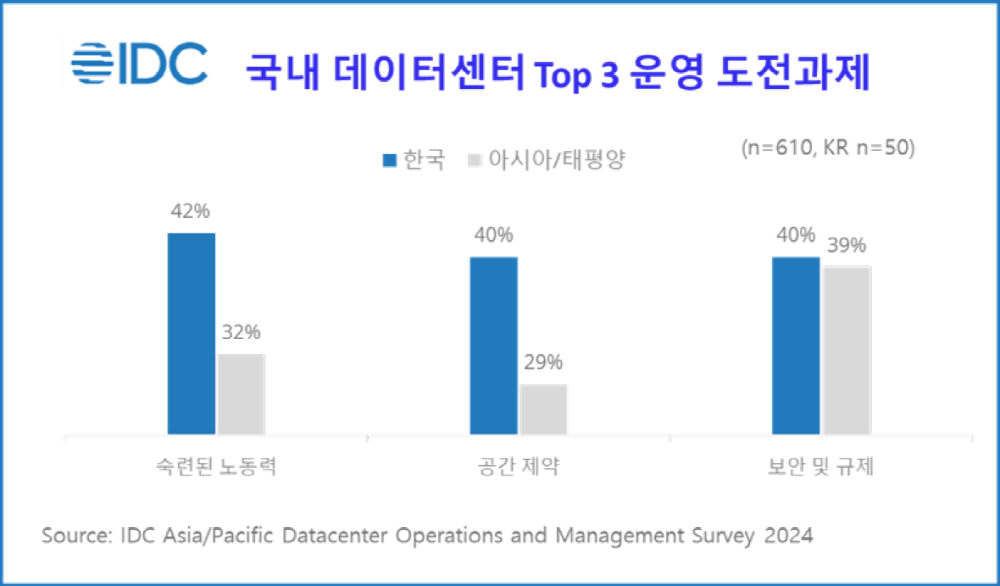 IDC 국내 데이터센터 Top 3 운영 도전과제

한국 아시아/태평양

(n=610, KR n=50)

42%
32%
40%
29%
40%
39%

숙련된 노동력
공간 제약
보안 및 규제

Source: IDC Asia/Pacific Datacenter Operations and Management Survey 2024